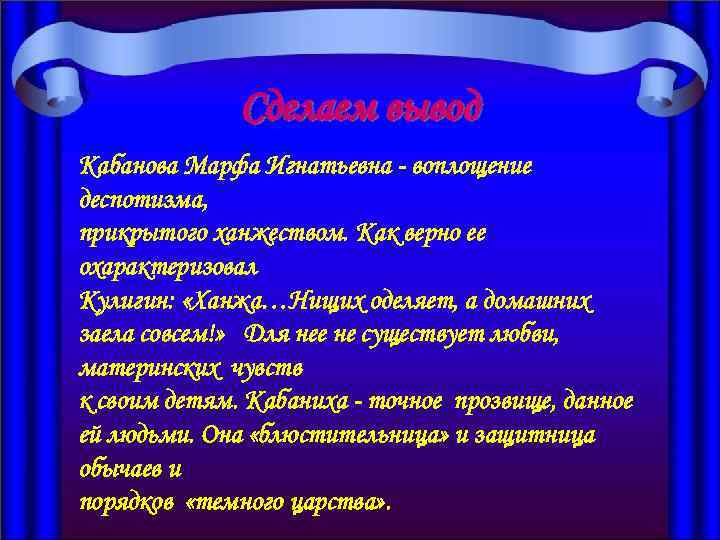 Сделаем вывод

Кабанова Марфа Игнатьевна - воплощение деспотизма, прикрытого ханжеством. Как верно ее охарактеризовал Кулигин: «Ханжа…Нищих оделяет, а домашних заела совсем!» Для нее не существует любви, материнских чувств к своим детям. Кабаниха - точное прозвище, данное ей людьми. Она «блюстительница» и защитница обычаев и порядков «темного царства».